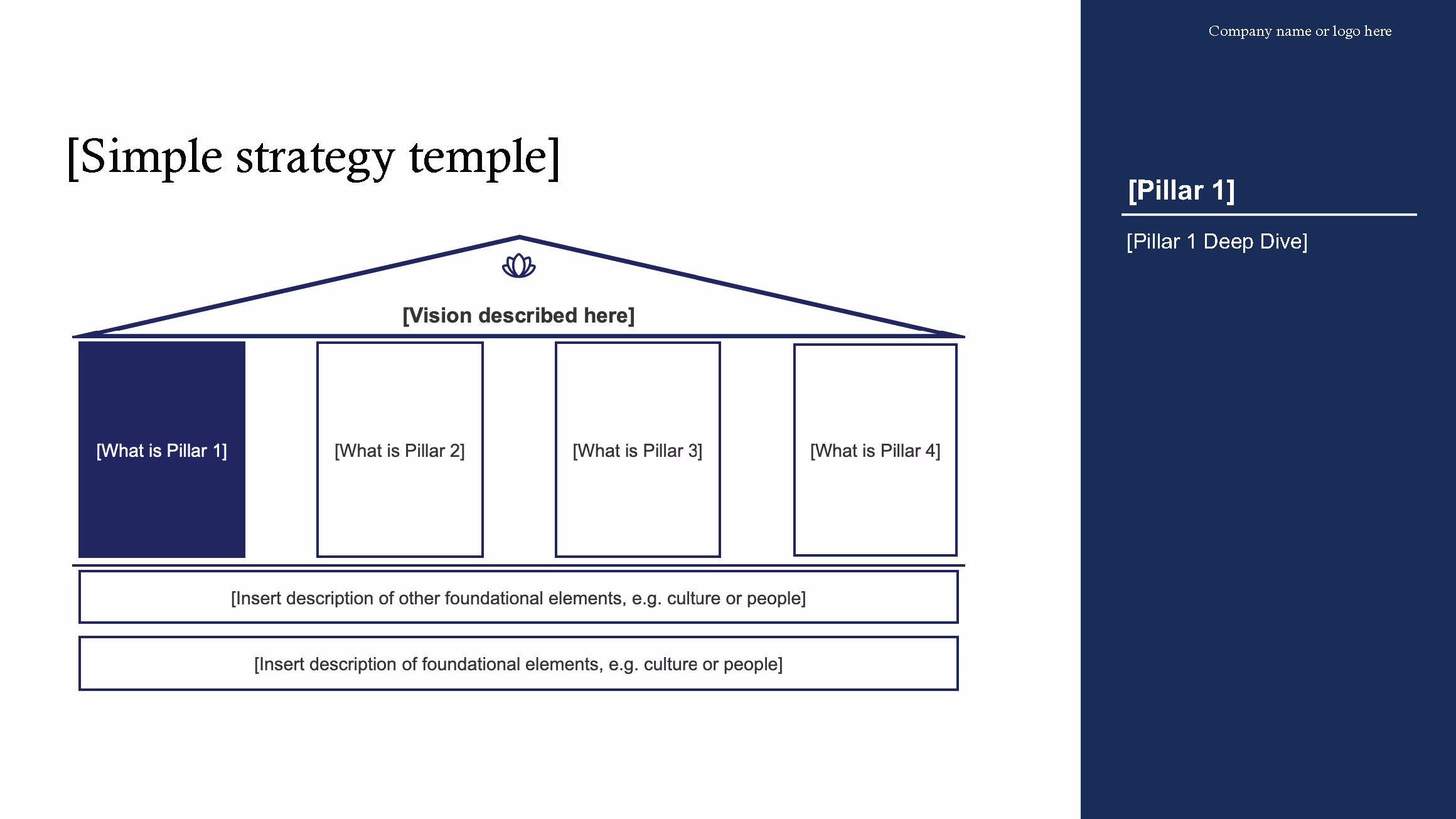 [Simple strategy temple]

[Vision described here]

[What is Pillar 1]

[What is Pillar 2]

[What is Pillar 3]

[What is Pillar 4]

[Insert description of other foundational elements, e.g. culture or people]

[Insert description of foundational elements, e.g. culture or people]

Company name or logo here

[Pillar 1]

[Pillar 1 Deep Dive]